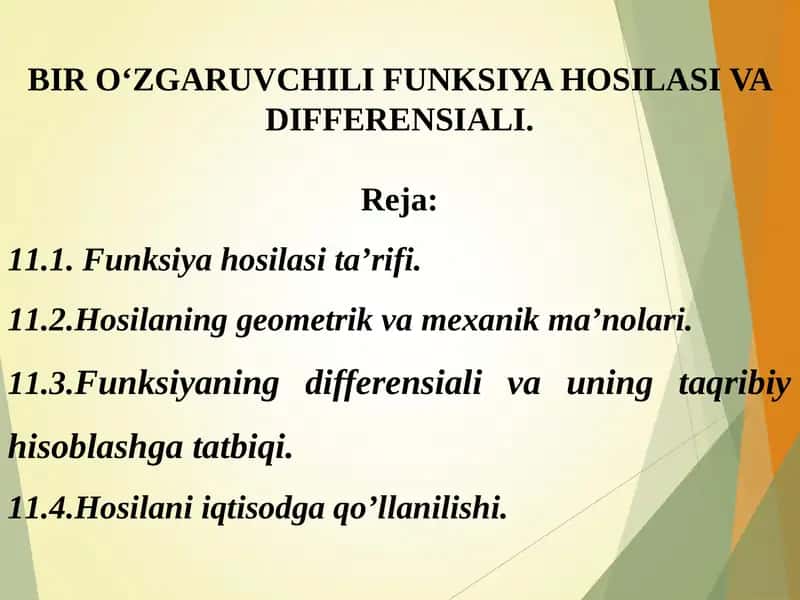 BIR O‘ZGARUVCHILI FUNKSIYA HOSILASI VA DIFFERENSIALI.

Reja:

11.1. Funksiya hosilasi ta’rifi.

11.2.Hosilaning geometrik va mexanik ma’nolari.

11.3.Funksiyaning differensiali va uning taqribiy hisoblashga tatbiqi.

11.4.Hosilani iqtisodga qo’llanilishi.